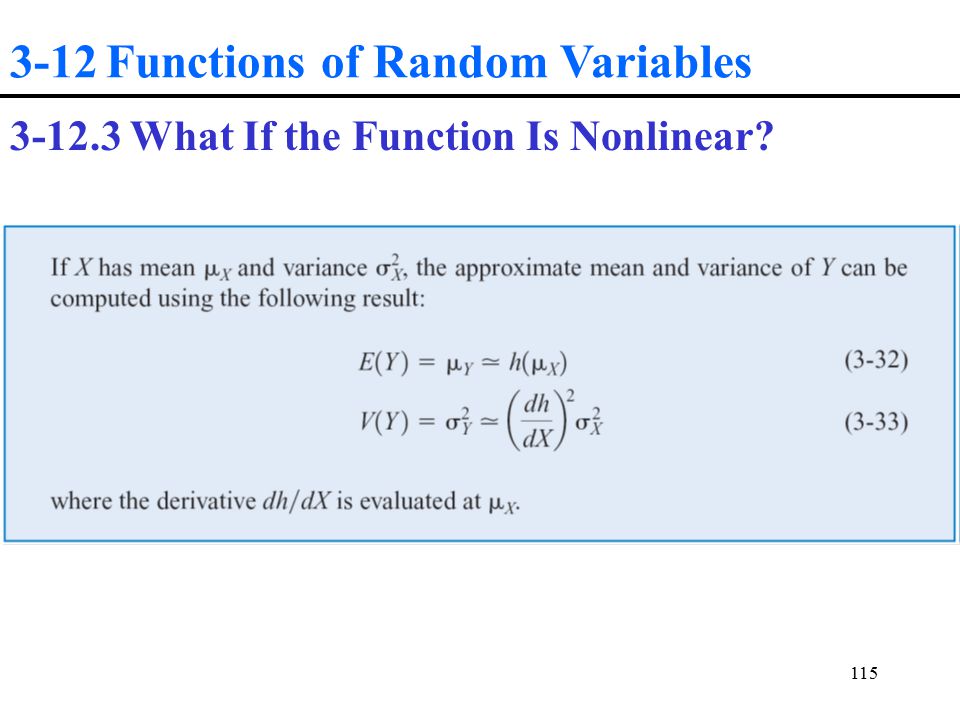 3-12 Functions of Random Variables

3-12.3 What If the Function Is Nonlinear?

If $X$ has mean $\mu_X$ and variance $\sigma_X^2$, the approximate mean and variance of $Y$ can be computed using the following result:

$E(Y) = \mu_Y \simeq h(\mu_X)$ (3-32)

$V(Y) = \sigma_Y^2 \simeq \left(\frac{dh}{dX}\right)^2 \sigma_X^2$ (3-33)

where the derivative $dh/dX$ is evaluated at $\mu_X$.

115